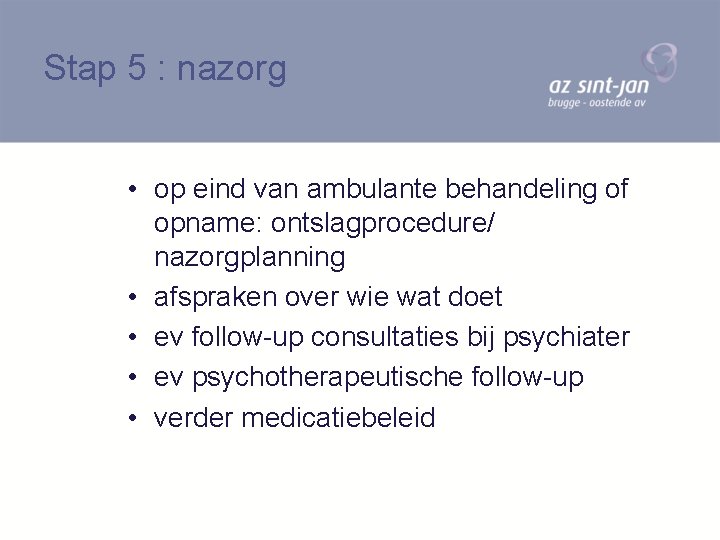 Stap 5 : nazorg

az sint-jan
brugge - oostende av

• op eind van ambulante behandeling of opname: ontslagprocedure/ nazorgplanning
• afspraken over wie wat doet
• ev follow-up consultaties bij psychiater
• ev psychotherapeutische follow-up
• verder medicatiebeleid